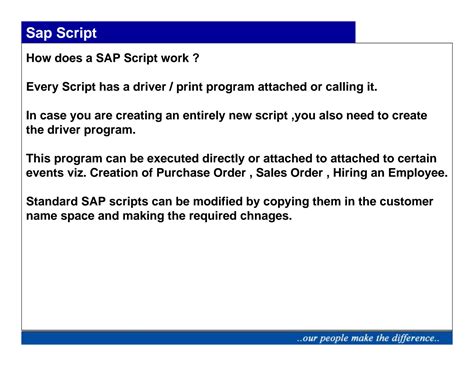 Sap Script

How does a SAP Script work ?

Every Script has a driver / print program attached or calling it.

In case you are creating an entirely new script ,you also need to create the driver program.

This program can be executed directly or attached to attached to certain events viz. Creation of Purchase Order , Sales Order , Hiring an Employee.

Standard SAP scripts can be modified by copying them in the customer name space and making the required chnages.

..our people make the difference..